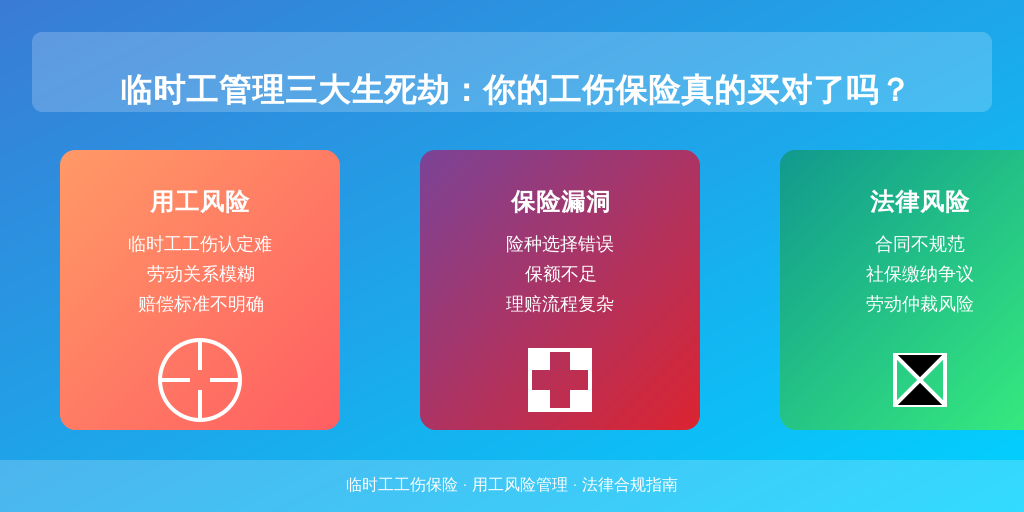 临时工管理三大生死劫：你的工伤保险真的买对了吗？

用工风险

临时工工伤认定难
劳动关系模糊
赔偿标准不明确

保险漏洞

险种选择错误
保额不足
理赔流程复杂

法律风险

合同不规范
社保缴纳争议
劳动仲裁风险

临时工工伤保险 · 用工风险管理 · 法律合规指南